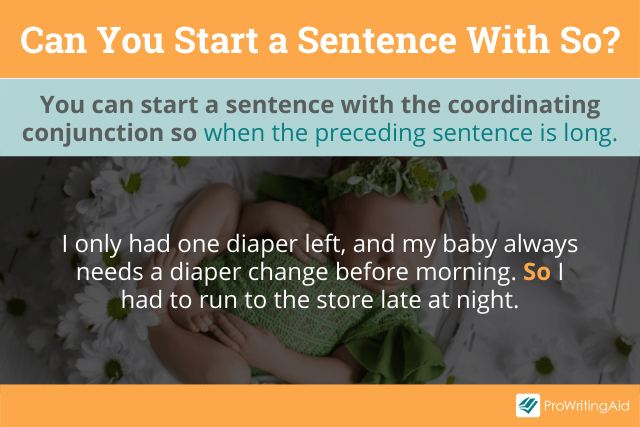 Can You Start a Sentence With So?

You can start a sentence with the coordinating conjunction so when the preceding sentence is long.

I only had one diaper left, and my baby always needs a diaper change before morning. So I had to run to the store late at night.

ProWritingAid